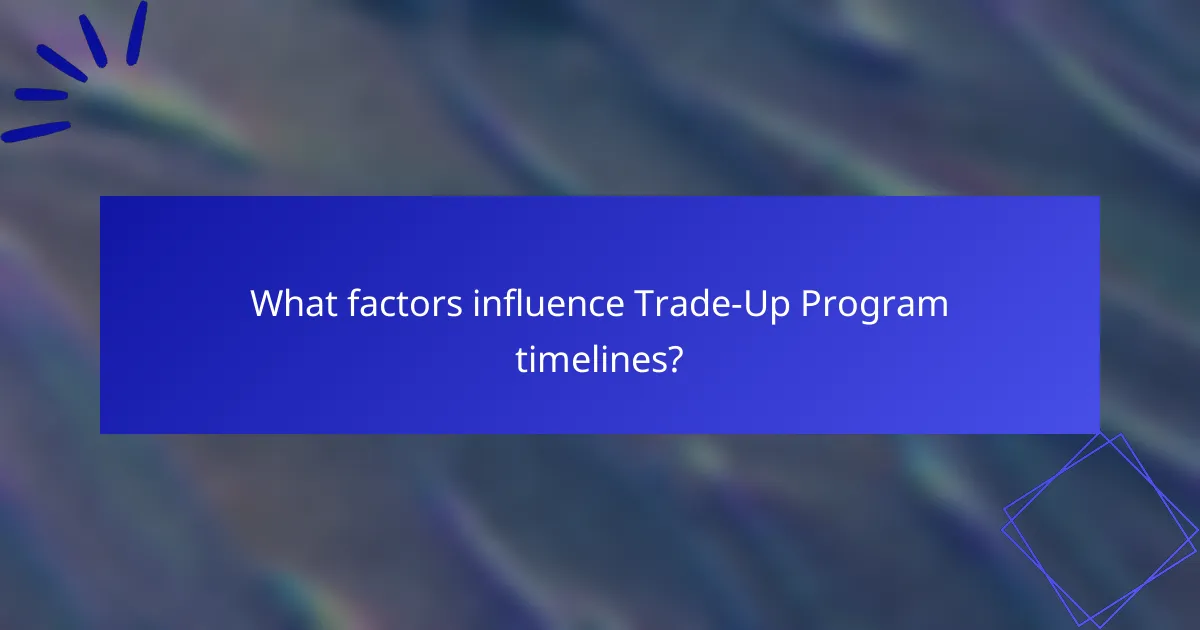 What factors influence Trade-Up Program timelines?